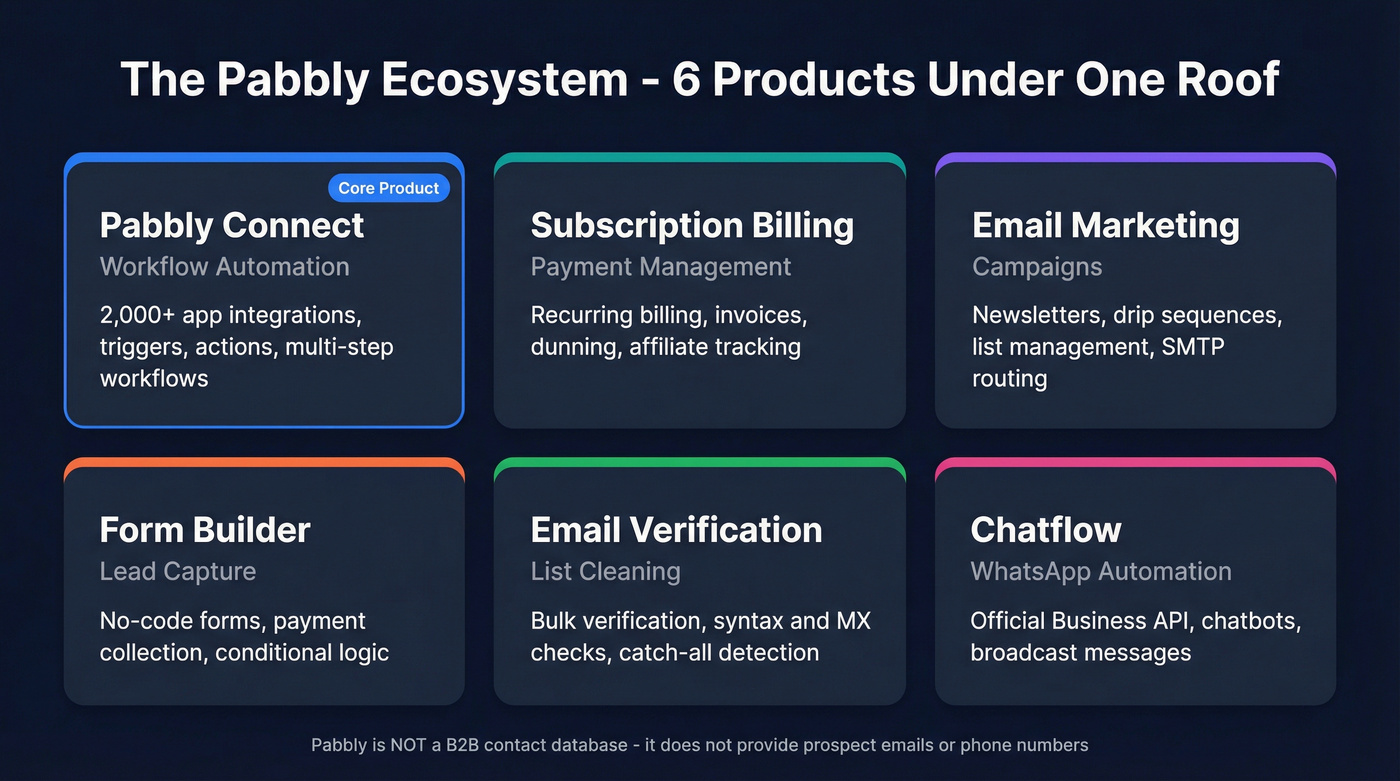 The Pabbly Ecosystem - 6 Products Under One Roof

Core Product

Pabbly Connect
Workflow Automation
2,000+ app integrations, triggers, actions, multi-step workflows

Subscription Billing
Payment Management
Recurring billing, invoices, dunning, affiliate tracking

Email Marketing
Campaigns
Newsletters, drip sequences, list management, SMTP routing

Form Builder
Lead Capture
No-code forms, payment collection, conditional logic

Email Verification
List Cleaning
Bulk verification, syntax and MX checks, catch-all detection

Chatflow
WhatsApp Automation
Official Business API, chatbots, broadcast messages

Pabbly is NOT a B2B contact database - it does not provide prospect emails or phone numbers